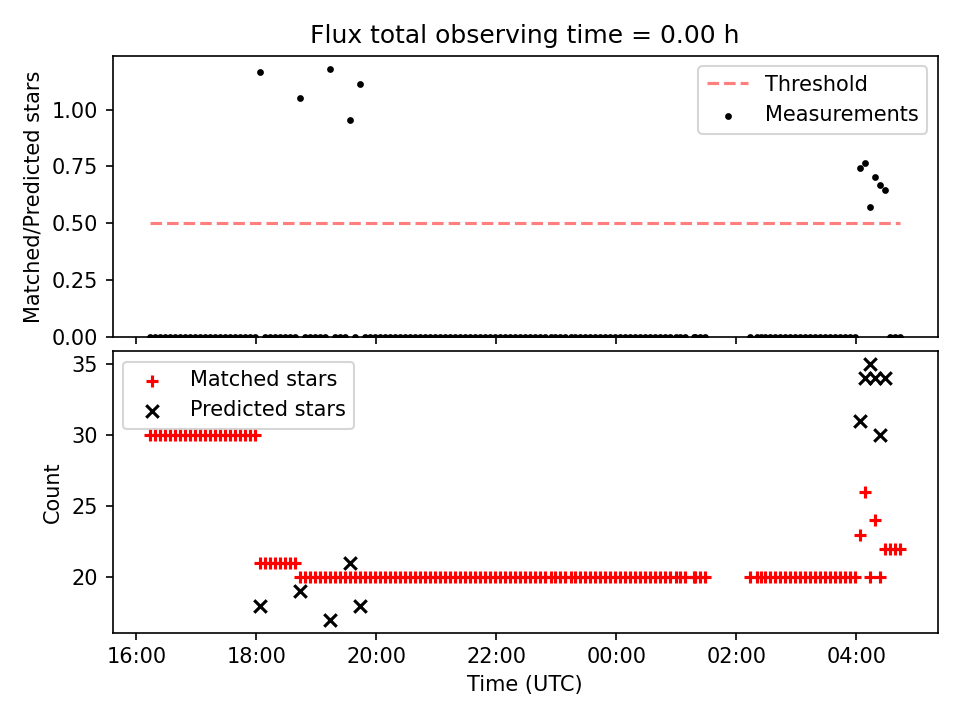 Flux total observing time = 0.00 h

Matched/Predicted stars

1.00
0.75
0.50
0.25
0.00

Threshold
Measurements

Count

35
30
25
20

Matched stars
Predicted stars

16:00
18:00
20:00
22:00
00:00
02:00
04:00

Time (UTC)